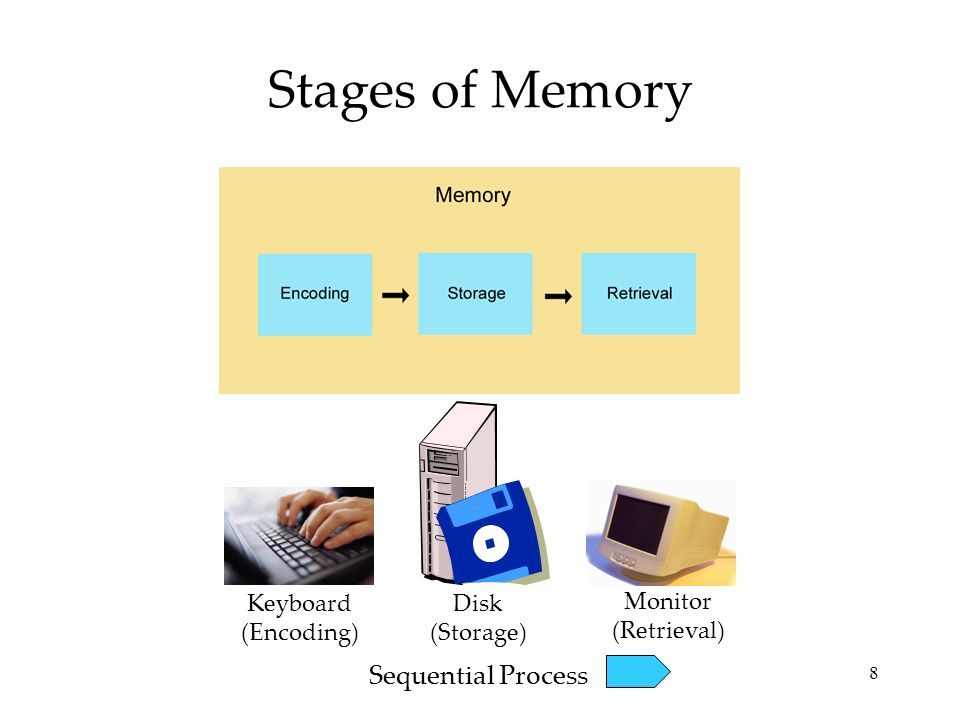 Stages of Memory

Memory

Encoding

Storage

Retrieval

Keyboard
(Encoding)

Disk
(Storage)

Monitor
(Retrieval)

Sequential Process

8